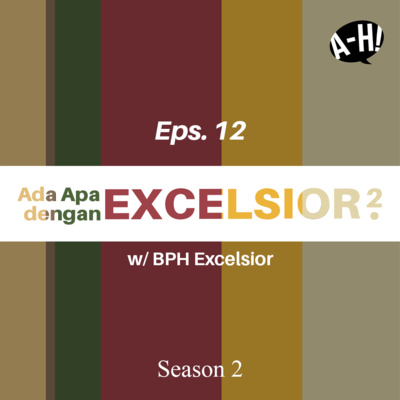 A-H!

Eps. 12

Ada Apa dengan EXCELSIOR?

w/ BPH Excelsior

Season 2